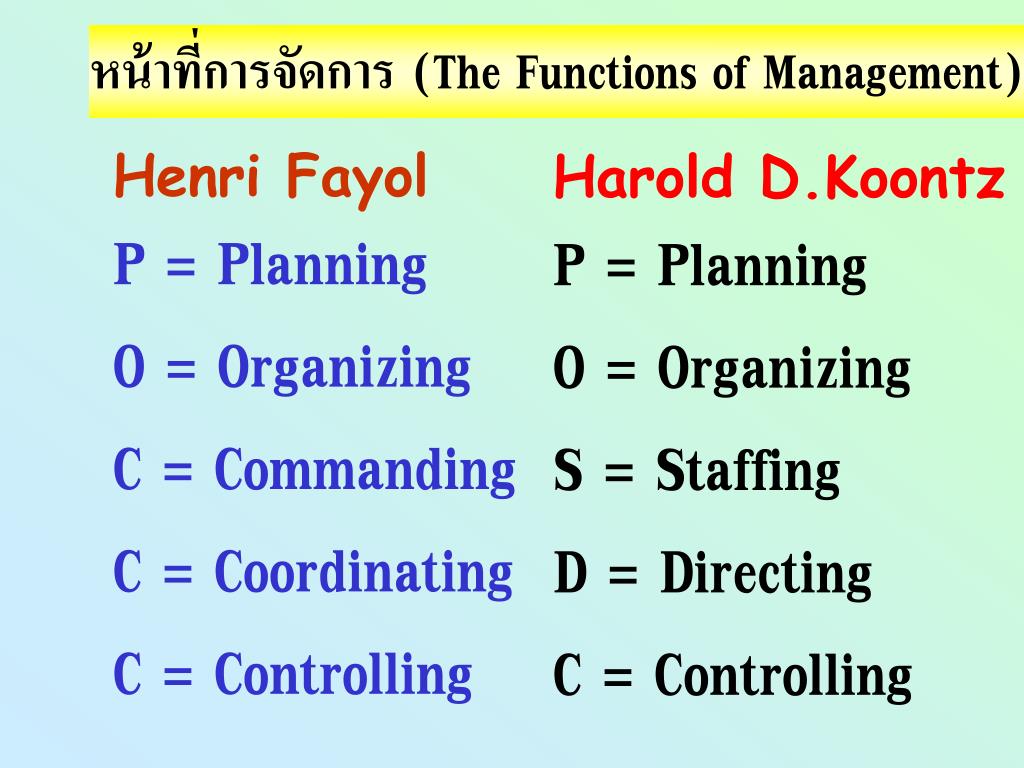 หน้าที่การจัดการ (The Functions of Management)

Henri Fayol

P = Planning

O = Organizing

C = Commanding

C = Coordinating

C = Controlling

Harold D.Koontz

P = Planning

O = Organizing

S = Staffing

D = Directing

C = Controlling